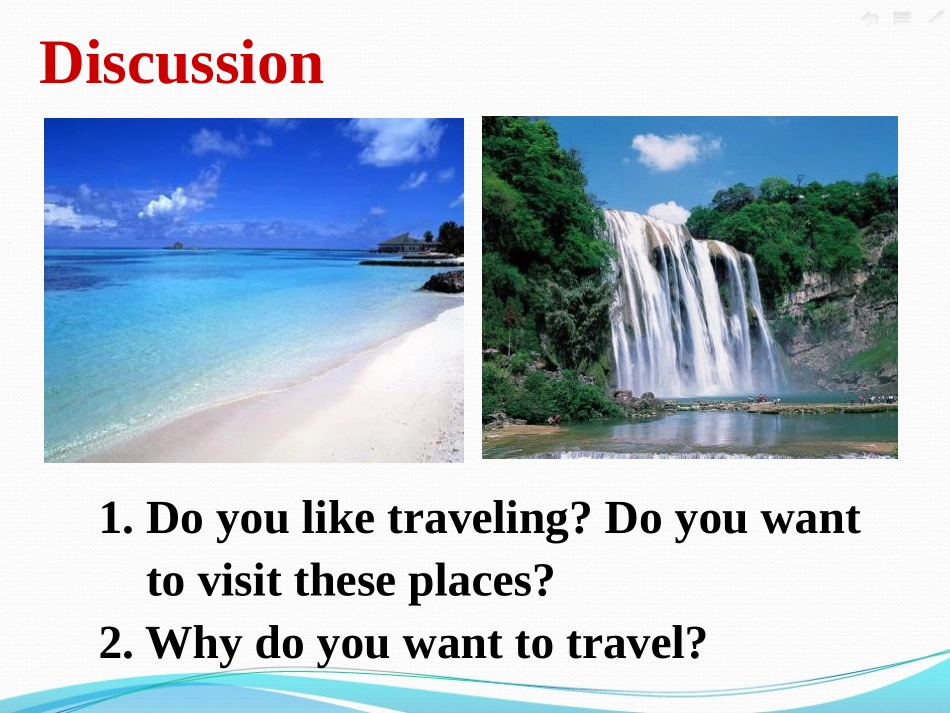 Discussion

1. Do you like traveling? Do you want to visit these places?

2. Why do you want to travel?